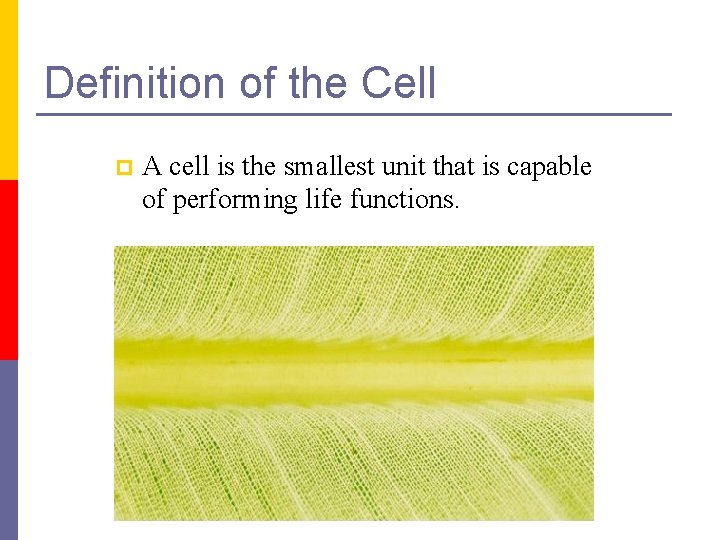 Definition of the Cell

A cell is the smallest unit that is capable of performing life functions.